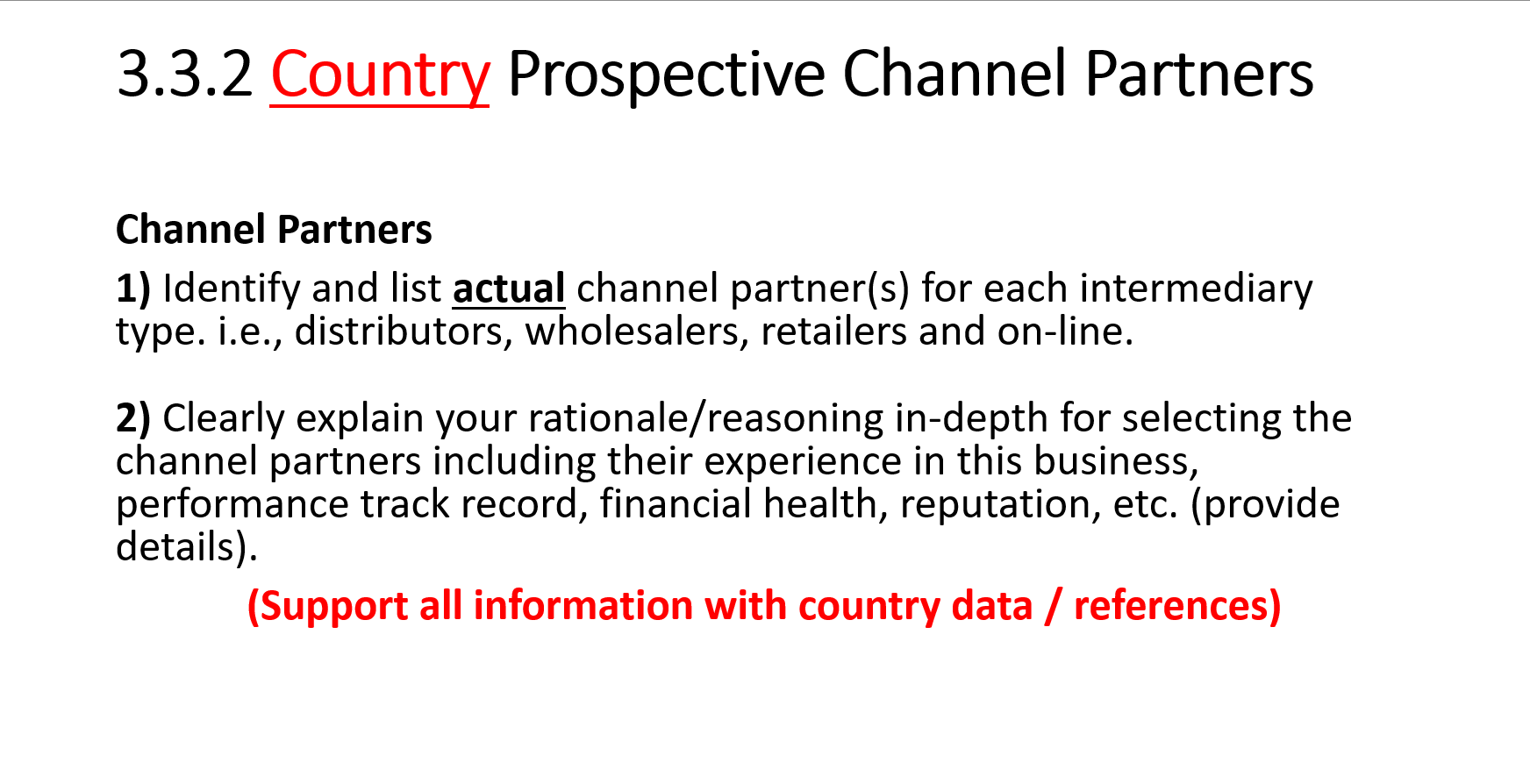 3.3.2 Country Prospective Channel Partners

Channel Partners

1) Identify and list actual channel partner(s) for each intermediary type. i.e., distributors, wholesalers, retailers and on-line.

2) Clearly explain your rationale/reasoning in-depth for selecting the channel partners including their experience in this business, performance track record, financial health, reputation, etc. (provide details).

(Support all information with country data / references)